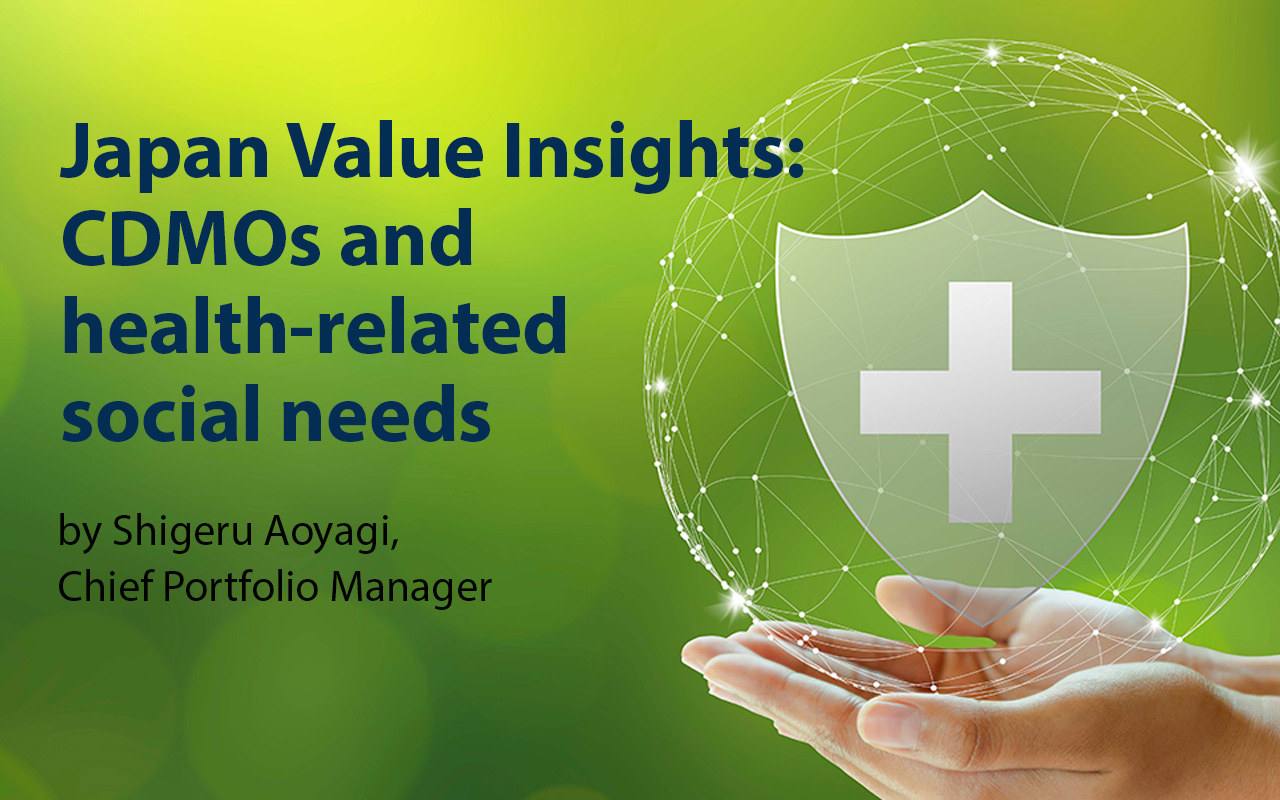 Japan Value Insights: CDMOs and health-related social needs

by Shigeru Aoyagi, Chief Portfolio Manager